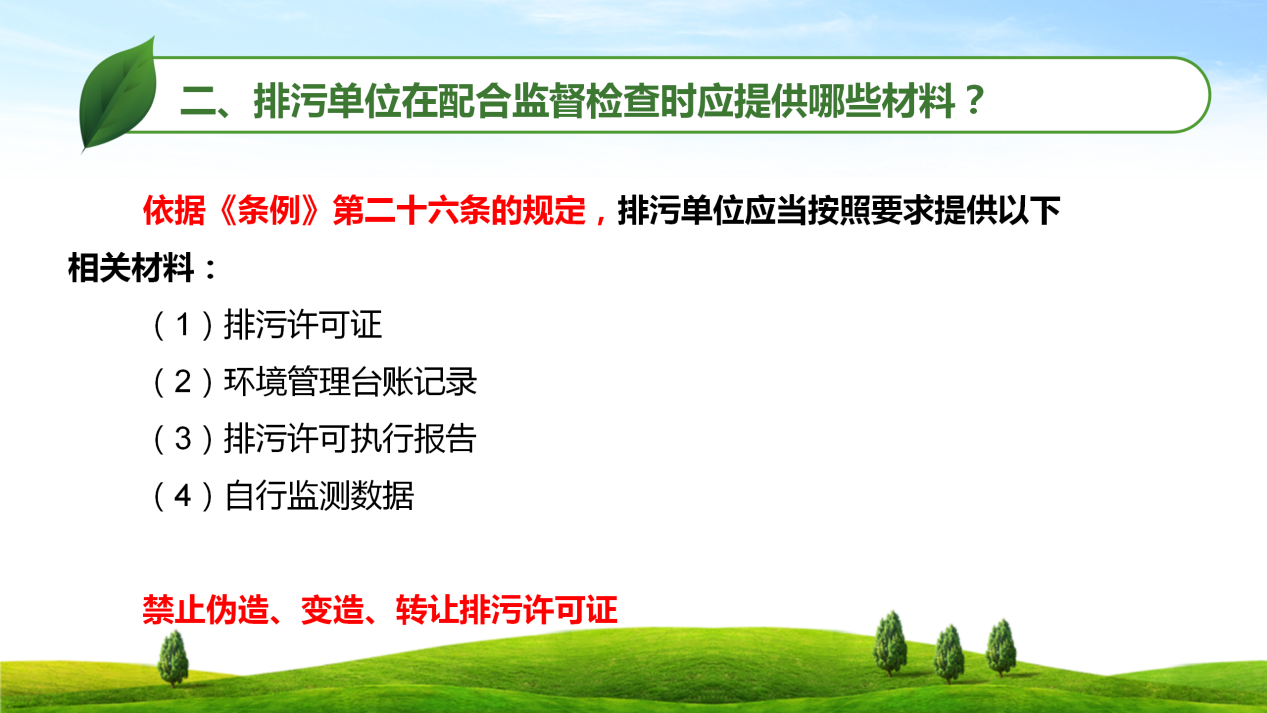 二、排污单位在配合监督检查时应提供哪些材料？

依据《条例》第二十六条的规定，排污单位应当按照要求提供以下相关材料：

（1）排污许可证

（2）环境管理台账记录

（3）排污许可执行报告

（4）自行监测数据

禁止伪造、变造、转让排污许可证